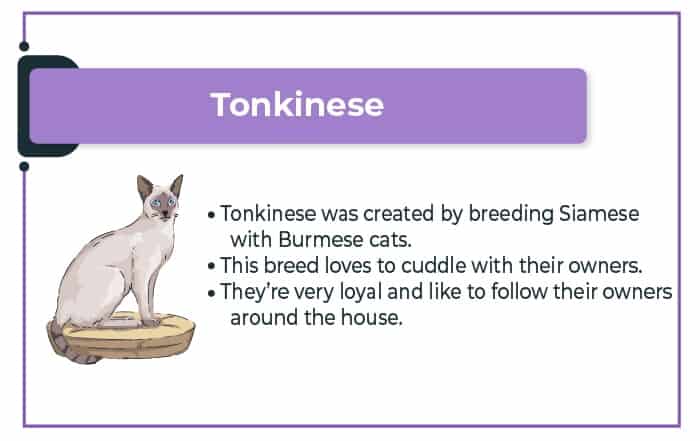 Tonkinese

• Tonkinese was created by breeding Siamese with Burmese cats.
• This breed loves to cuddle with their owners.
• They're very loyal and like to follow their owners around the house.